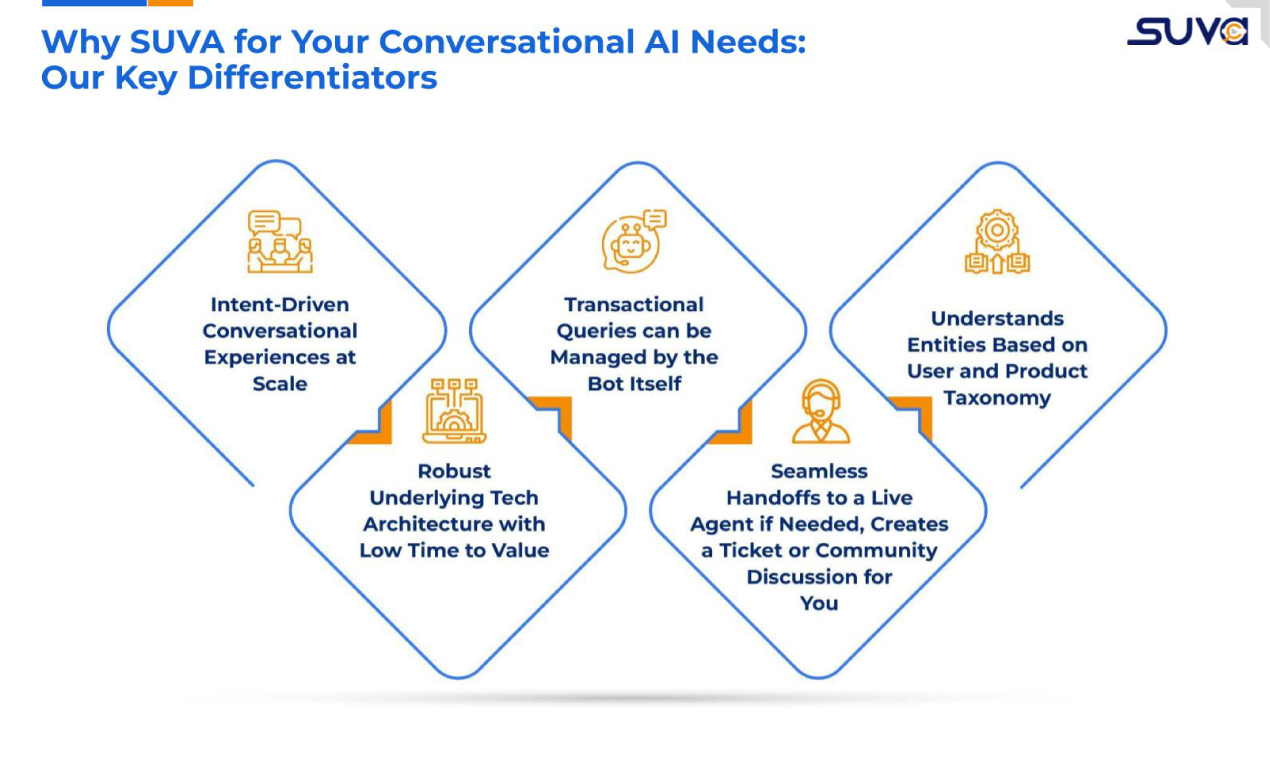 Why SUVA for Your Conversational AI Needs: Our Key Differentiators

SUVA

Intent-Driven Conversational Experiences at Scale

Robust Underlying Tech Architecture with Low Time to Value

Transactional Queries can be Managed by the Bot Itself

Seamless Handoffs to a Live Agent if Needed, Creates a Ticket or Community Discussion for You

Understands Entities Based on User and Product Taxonomy